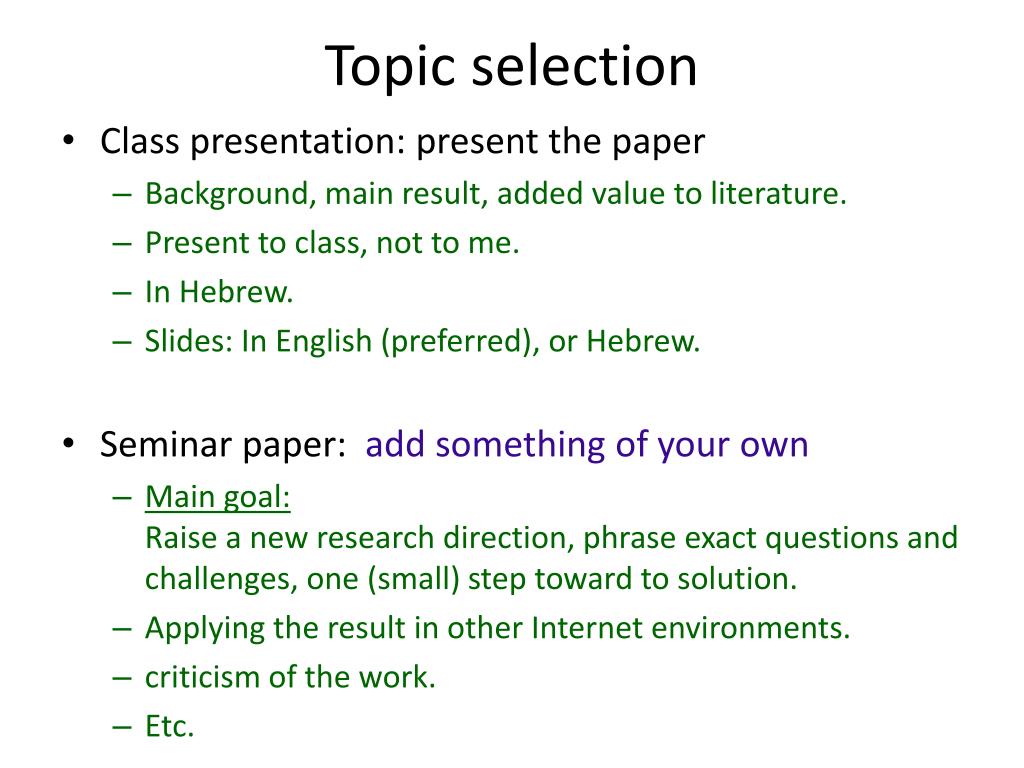 Topic selection

• Class presentation: present the paper
 – Background, main result, added value to literature.
 – Present to class, not to me.
 – In Hebrew.
 – Slides: In English (preferred), or Hebrew.

• Seminar paper: add something of your own
 – Main goal:
 Raise a new research direction, phrase exact questions and challenges, one (small) step toward to solution.
 – Applying the result in other Internet environments.
 – criticism of the work.
 – Etc.